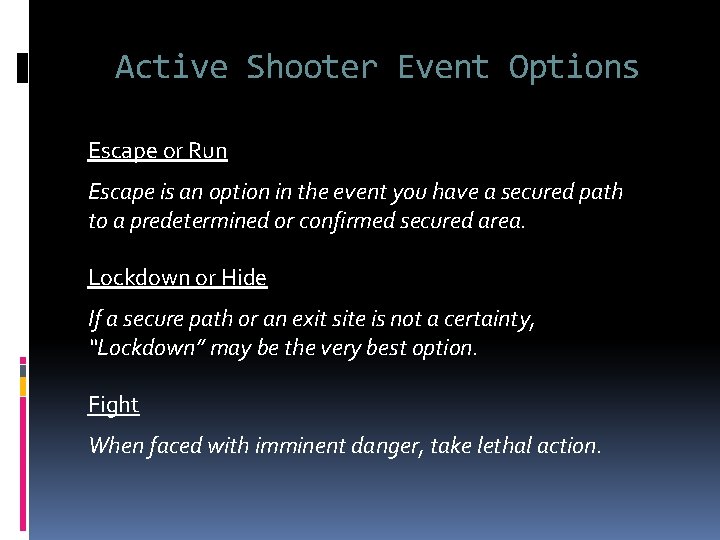 Active Shooter Event Options

Escape or Run

Escape is an option in the event you have a secured path to a predetermined or confirmed secured area.

Lockdown or Hide

If a secure path or an exit site is not a certainty, "Lockdown" may be the very best option.

Fight

When faced with imminent danger, take lethal action.